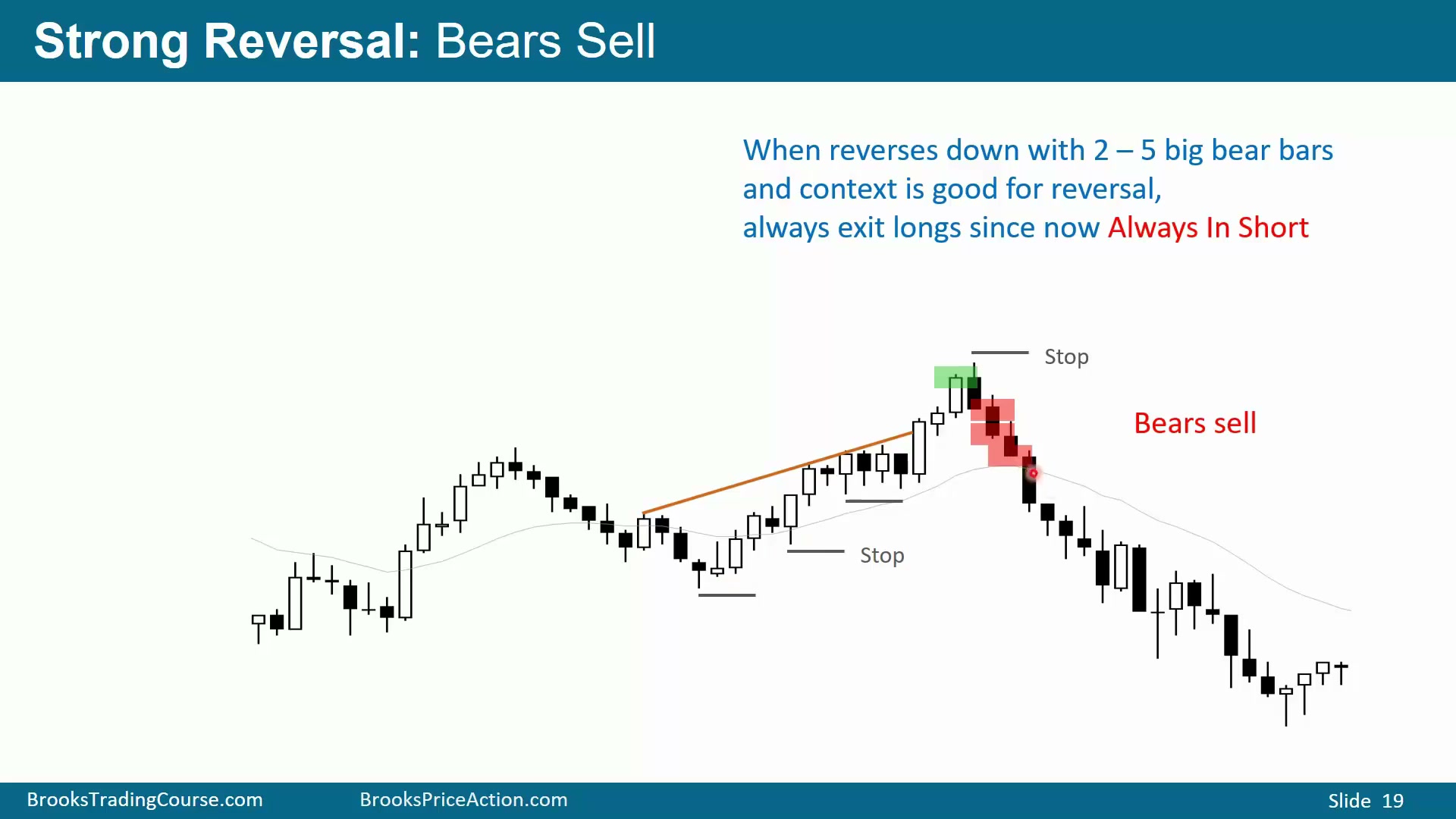 Strong Reversal: Bears Sell

When reverses down with 2 – 5 big bear bars and context is good for reversal, always exit longs since now Always In Short

Stop

Bears sell

Stop

BrooksTradingCourse.com BrooksPriceAction.com Slide 19